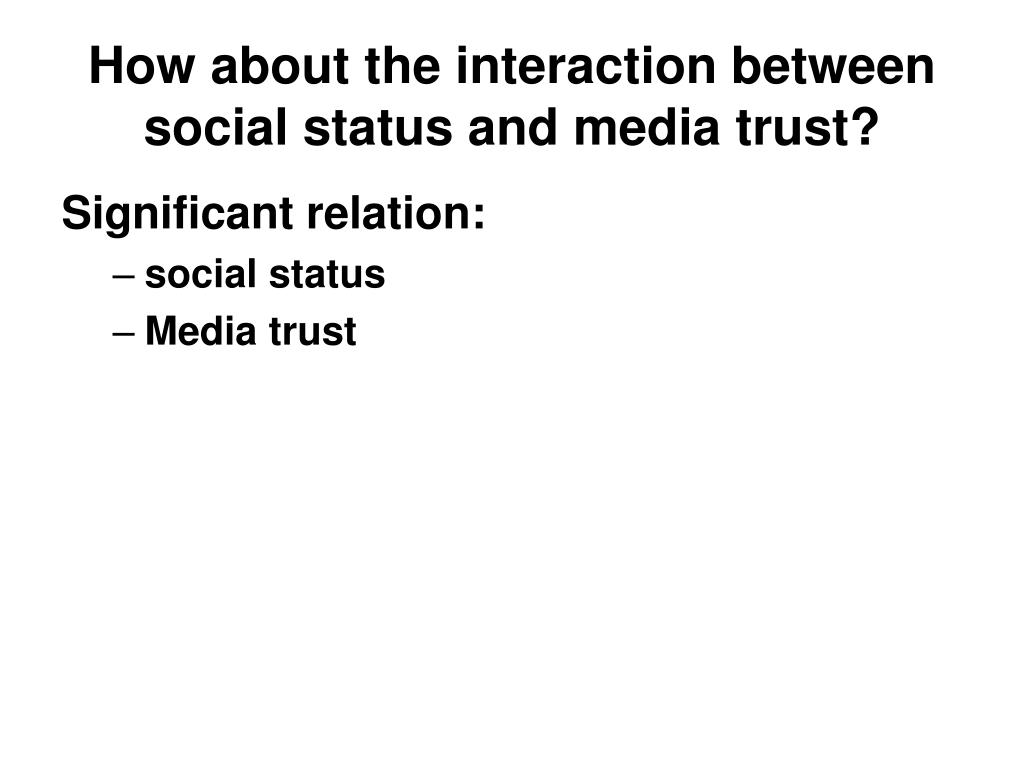 How about the interaction between social status and media trust?

Significant relation:

– social status
– Media trust